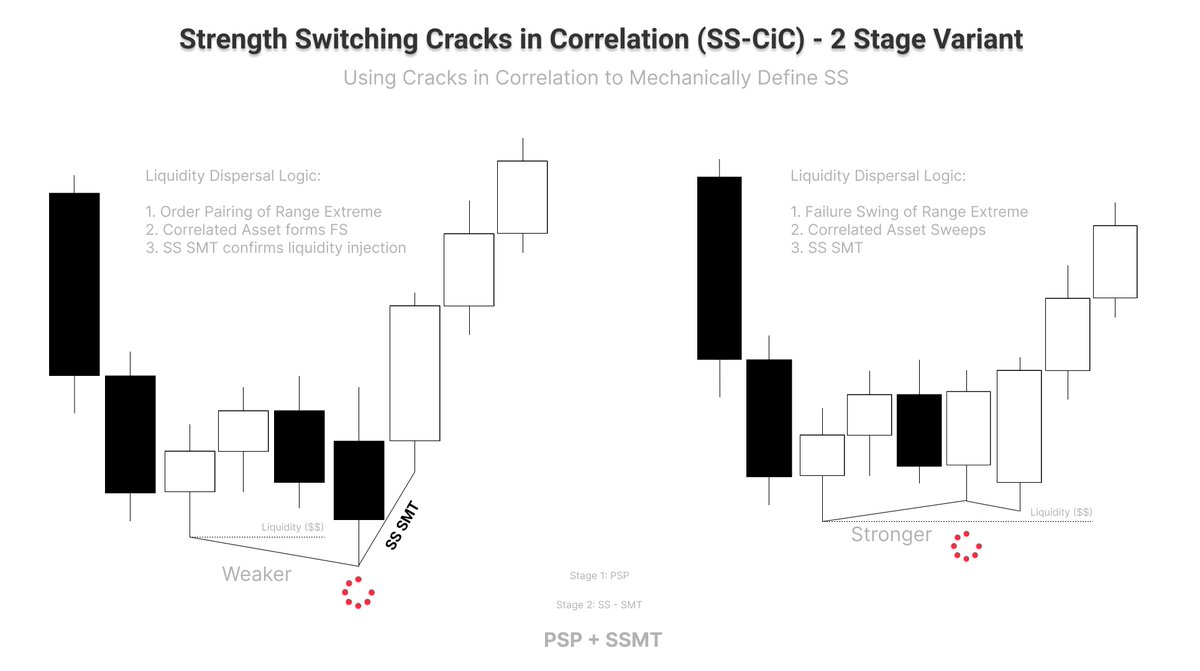 Strength Switching Cracks in Correlation (SS-CiC) - 2 Stage Variant

Using Cracks in Correlation to Mechanically Define SS

Liquidity Dispersal Logic:

1. Order Pairing of Range Extreme
2. Correlated Asset forms FS
3. SS SMT confirms liquidity injection

Liquidity ($$)

SS SMT

Weaker

Liquidity Dispersal Logic:

1. Failure Swing of Range Extreme
2. Correlated Asset Sweeps
3. SS SMT

Liquidity ($$)

Stronger

Stage 1: PSP

Stage 2: SS - SMT

PSP + SSMT